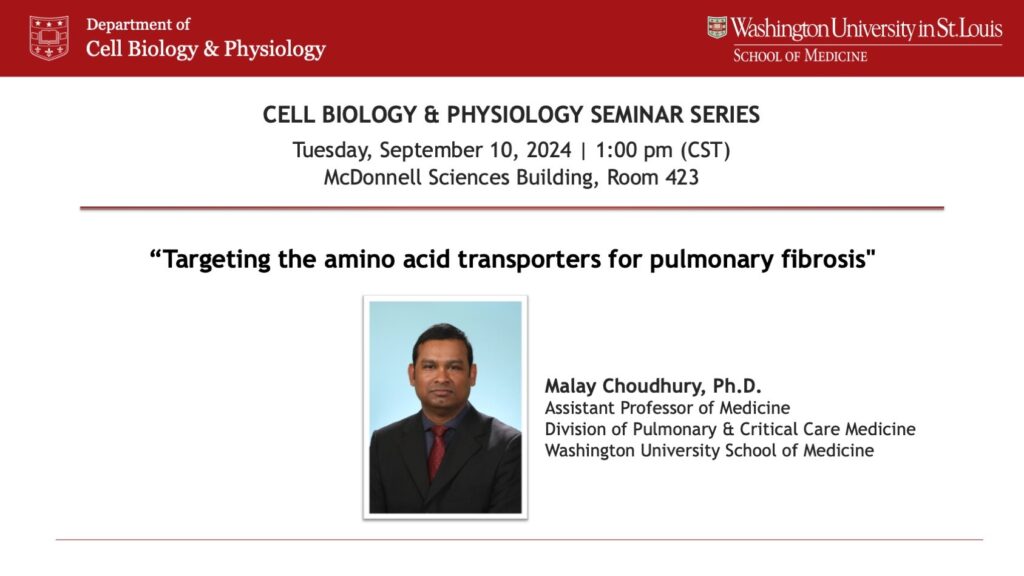 Department of
Cell Biology & Physiology

Washington University in St. Louis
SCHOOL OF MEDICINE

CELL BIOLOGY & PHYSIOLOGY SEMINAR SERIES
Tuesday, September 10, 2024 | 1:00 pm (CST)
McDonnell Sciences Building, Room 423

“Targeting the amino acid transporters for pulmonary fibrosis"

Malay Choudhury, Ph.D.
Assistant Professor of Medicine
Division of Pulmonary & Critical Care Medicine
Washington University School of Medicine